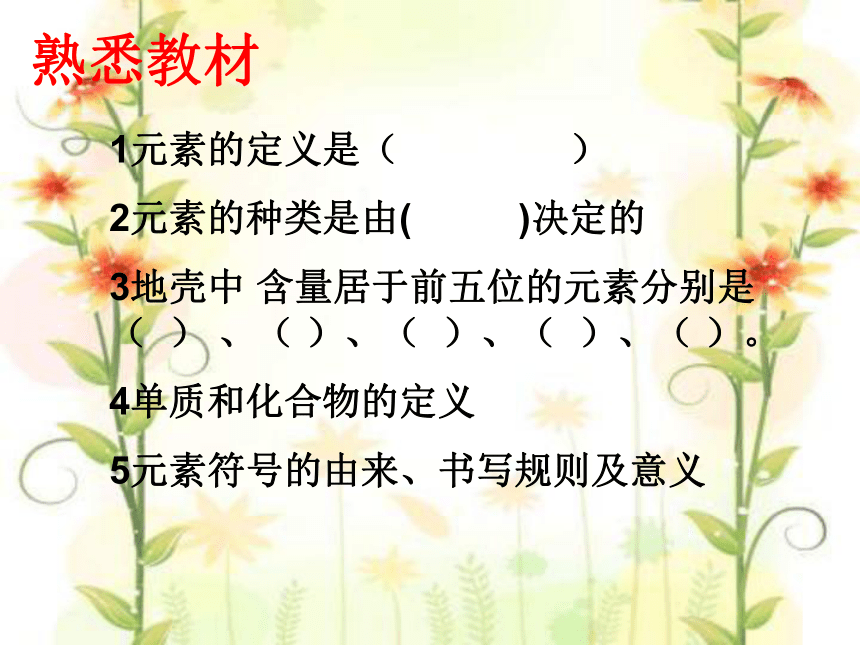 熟悉教材

1元素的定义是（　　　　）

2元素的种类是由(　　　)决定的

3地壳中 含量居于前五位的元素分别是（ ）、（ ）、（ ）、（ ）、（ ）。

4单质和化合物的定义

5元素符号的由来、书写规则及意义